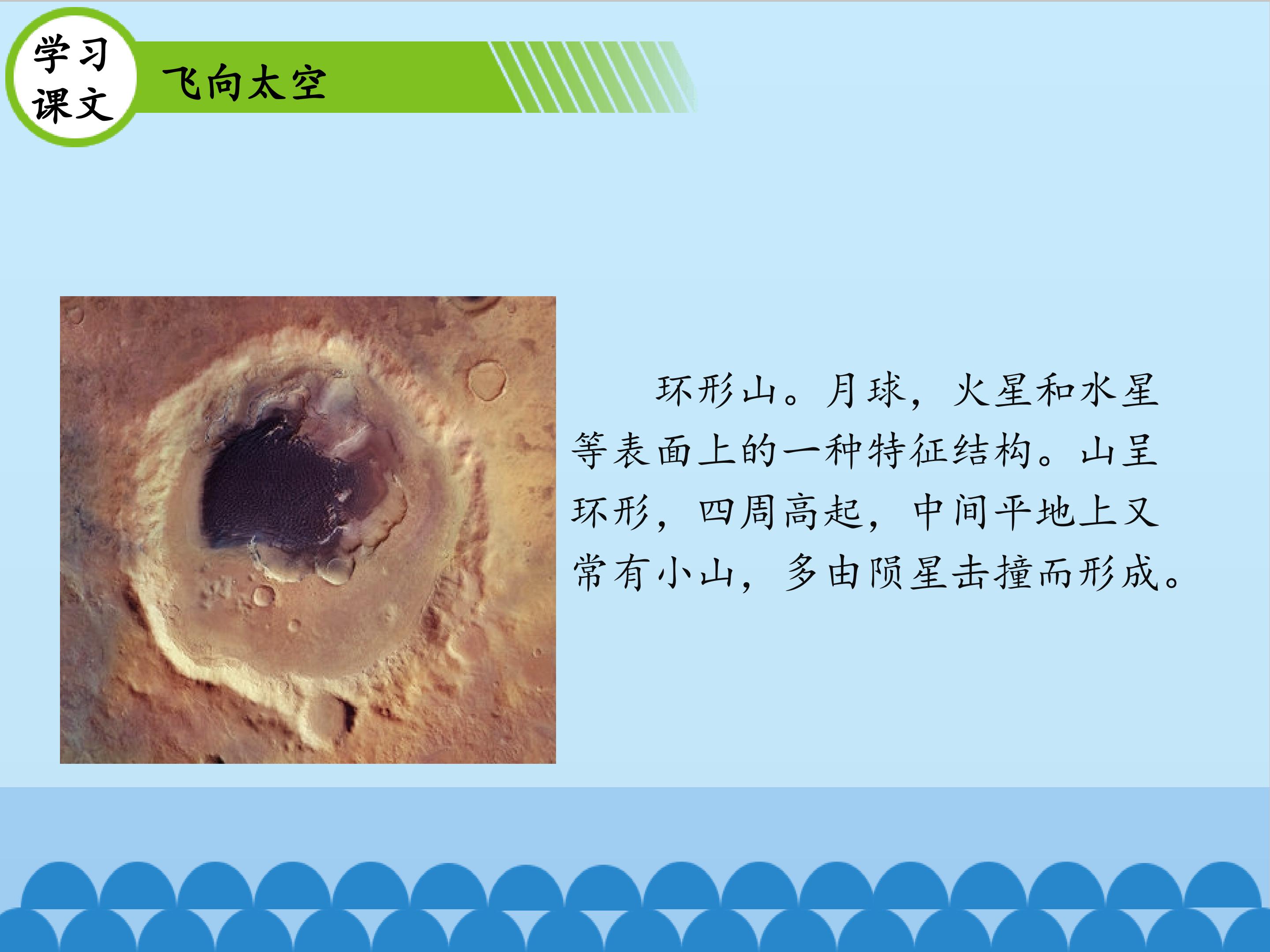 学习课文

飞向太空

环形山。月球，火星和水星等表面上的一种特征结构。山呈环形，四周高起，中间平地上又常有小山，多由陨星击撞而形成。